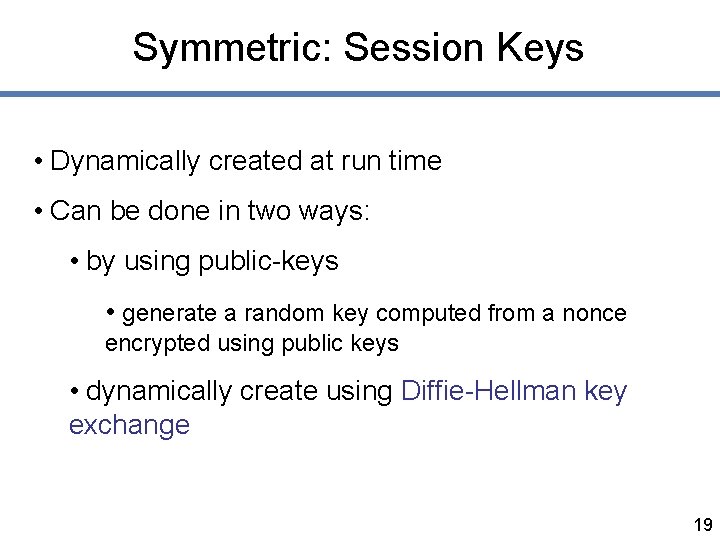 Symmetric: Session Keys

• Dynamically created at run time

• Can be done in two ways:

• by using public-keys

• generate a random key computed from a nonce encrypted using public keys

• dynamically create using Diffie-Hellman key exchange

19